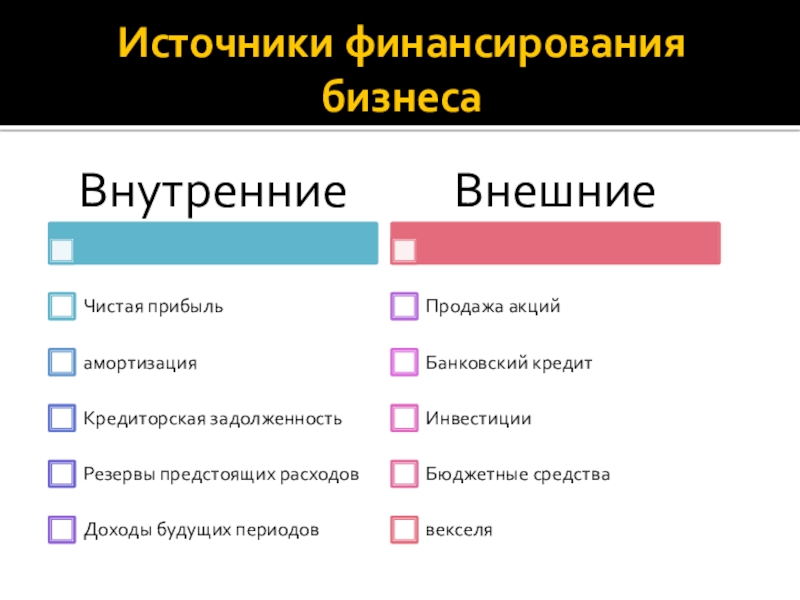 Источники финансирования бизнеса

Внутренние

Чистая прибыль

амортизация

Кредиторская задолженность

Резервы предстоящих расходов

Доходы будущих периодов

Внешние

Продажа акций

Банковский кредит

Инвестиции

Бюджетные средства

векселя